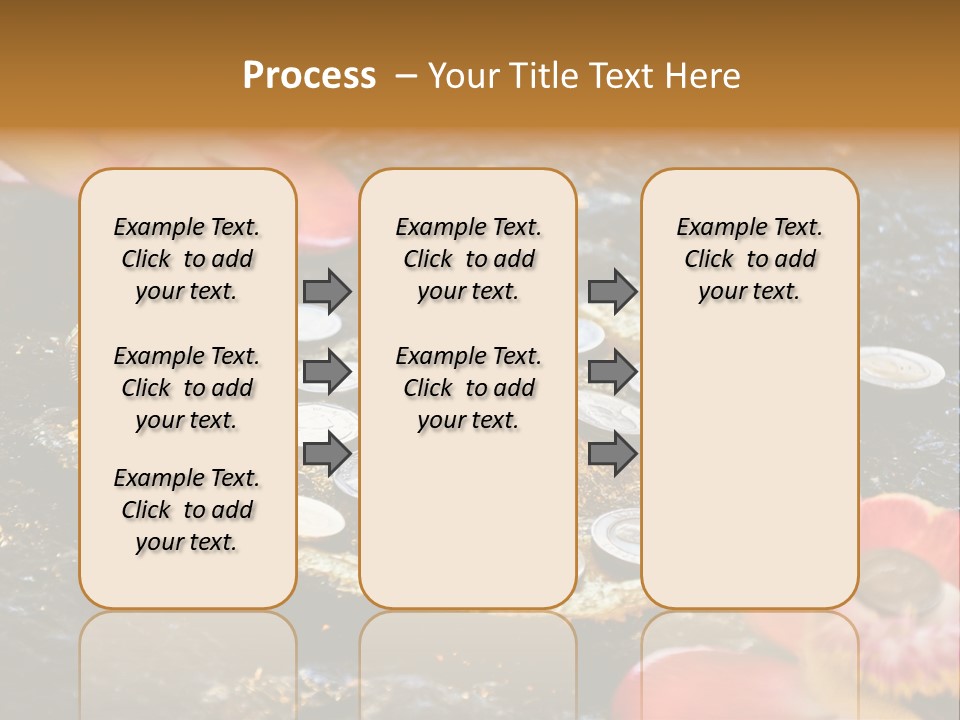 Process – Your Title Text Here

Example Text. Click to add your text.

Example Text. Click to add your text.

Example Text. Click to add your text.

Example Text. Click to add your text.

Example Text. Click to add your text.

Example Text. Click to add your text.